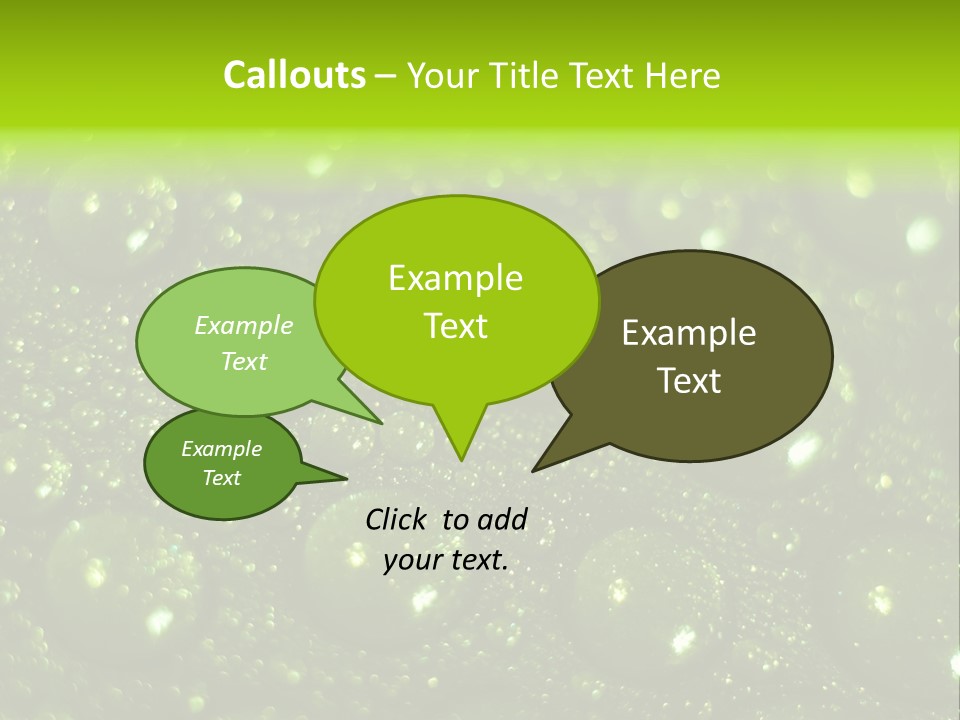 Callouts – Your Title Text Here

Example Text

Example Text

Example Text

Example Text

Click to add your text.